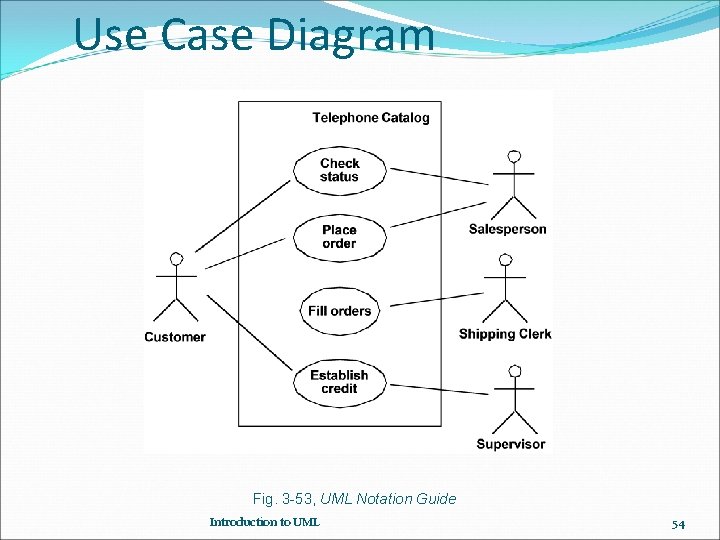 Use Case Diagram

Telephone Catalog

Check status

Place order

Fill orders

Establish credit

Customer

Salesperson

Shipping Clerk

Supervisor

Fig. 3-53, UML Notation Guide

Introduction to UML

54